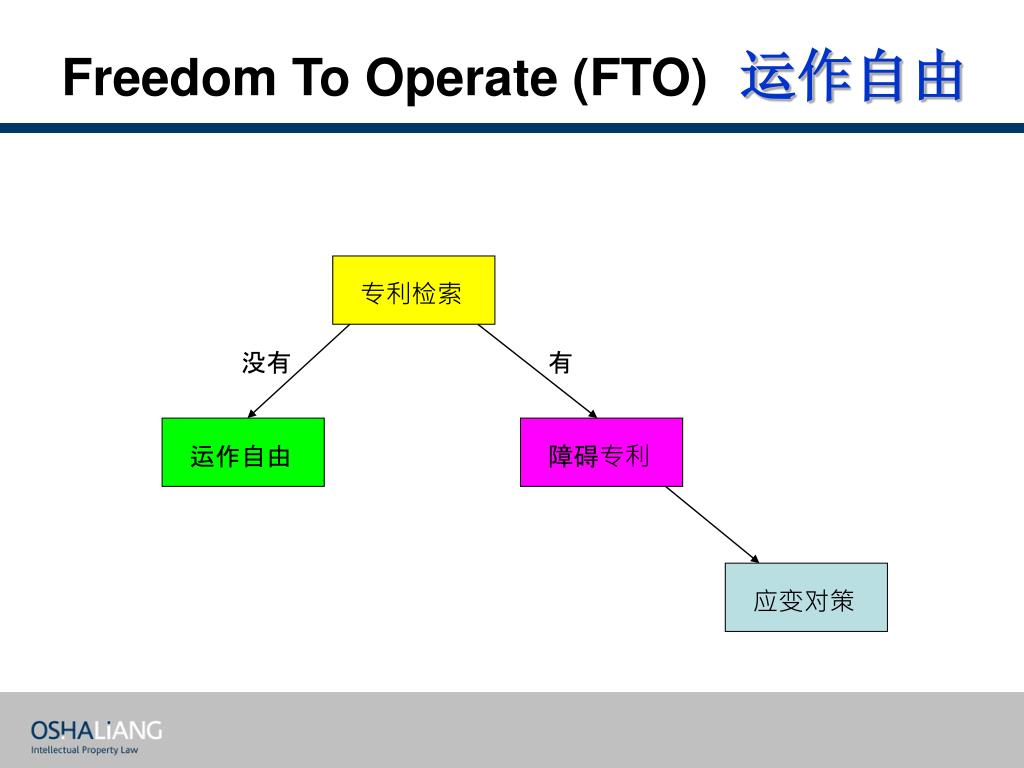 Freedom To Operate (FTO) 运作自由

专利检索

没有

有

运作自由

障碍专利

应变对策

OSHALIANG
Intellectual Property Law